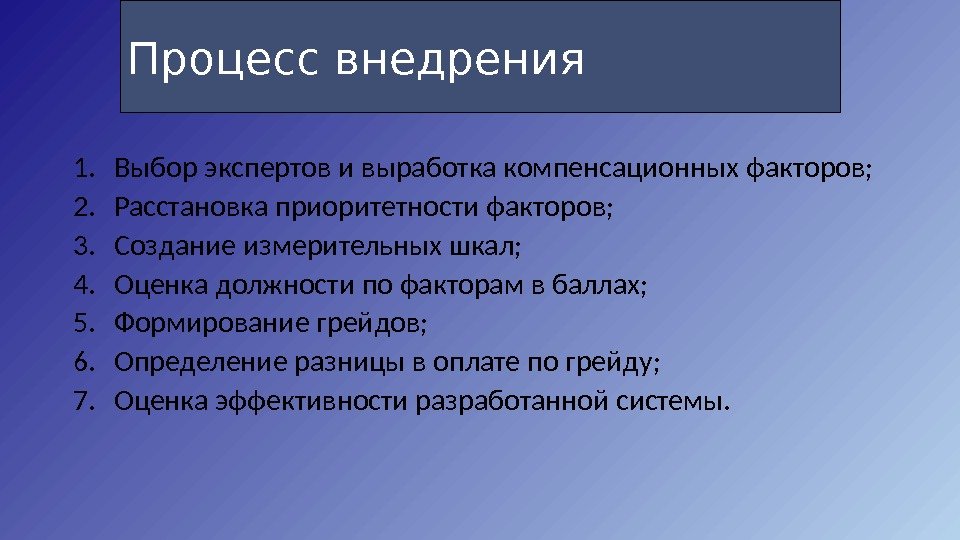 Процесс внедрения

1. Выбор экспертов и выработка компенсационных факторов;
2. Расстановка приоритетности факторов;
3. Создание измерительных шкал;
4. Оценка должности по факторам в баллах;
5. Формирование грейдов;
6. Определение разницы в оплате по грейду;
7. Оценка эффективности разработанной системы.